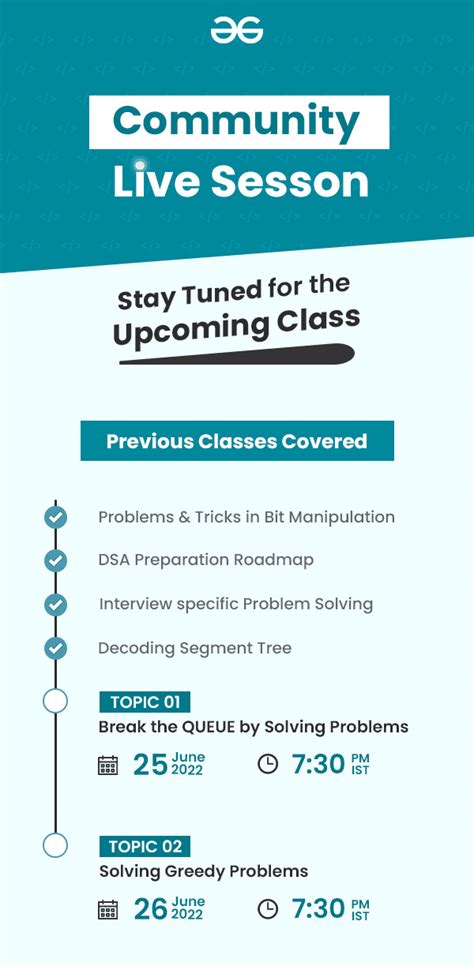 Community Live Sesson

Stay Tuned for the Upcoming Class

Previous Classes Covered

Problems & Tricks in Bit Manipulation

DSA Preparation Roadmap

Interview specific Problem Solving

Decoding Segment Tree

TOPIC 01
Break the QUEUE by Solving Problems
25 June 2022 7:30 PM IST

TOPIC 02
Solving Greedy Problems
26 June 2022 7:30 PM IST